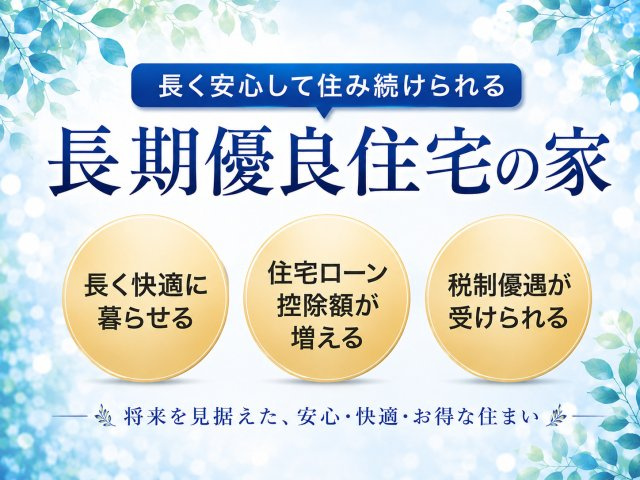 長く安心して住み続けられる

長期優良住宅の家

長く快適に暮らせる

住宅ローン控除額が増える

税制優遇が受けられる

将来を見据えた、安心・快適・お得な住まい